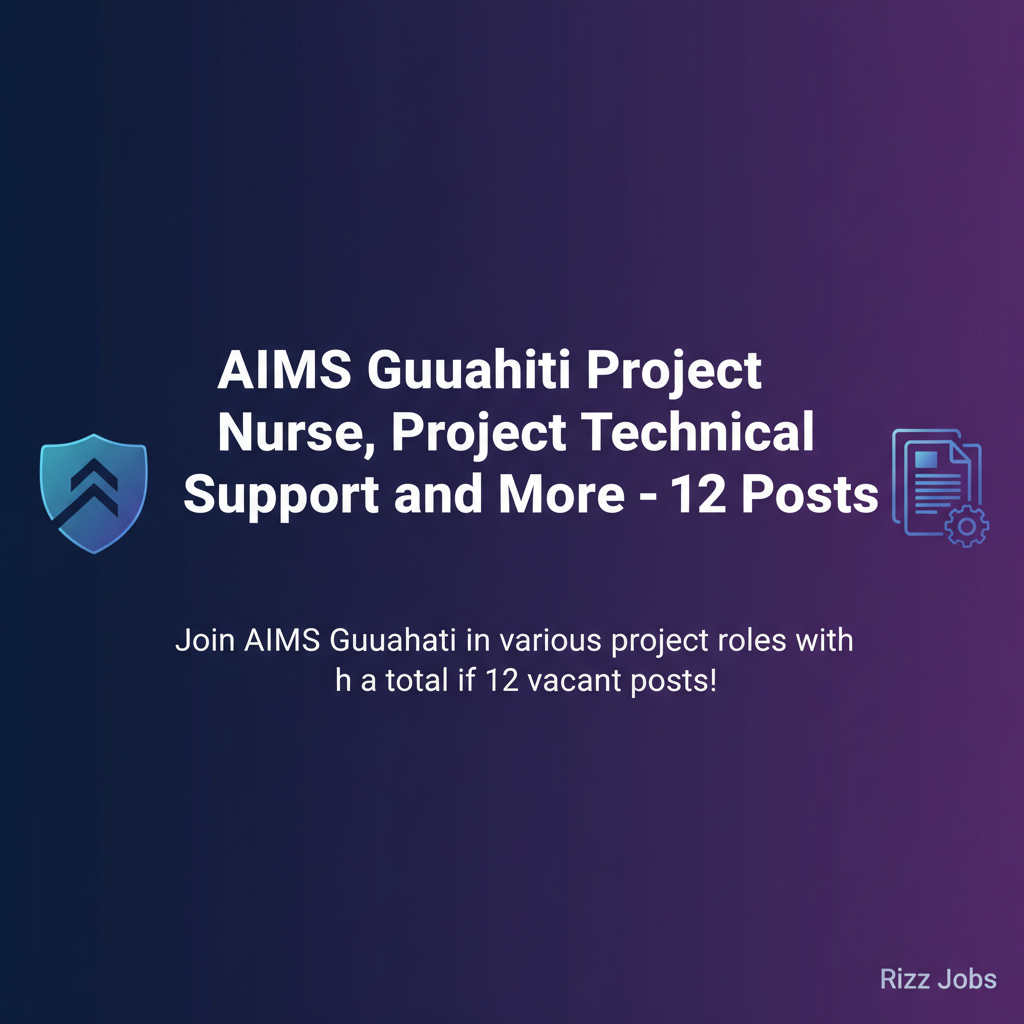 AIMS Guuahiti Project Nurse, Project Technical Support and More - 12 Posts

Join AIMS Guuahati in various project roles with h a total if 12 vacant posts!

Rizz Jobs